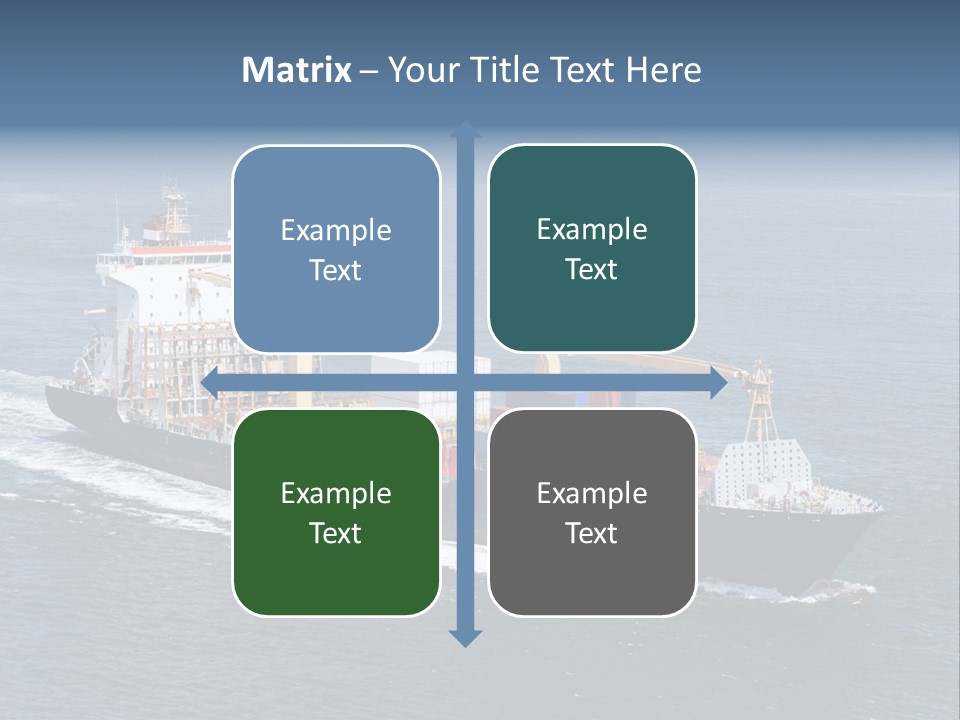 Matrix – Your Title Text Here

Example Text

Example Text

Example Text

Example Text